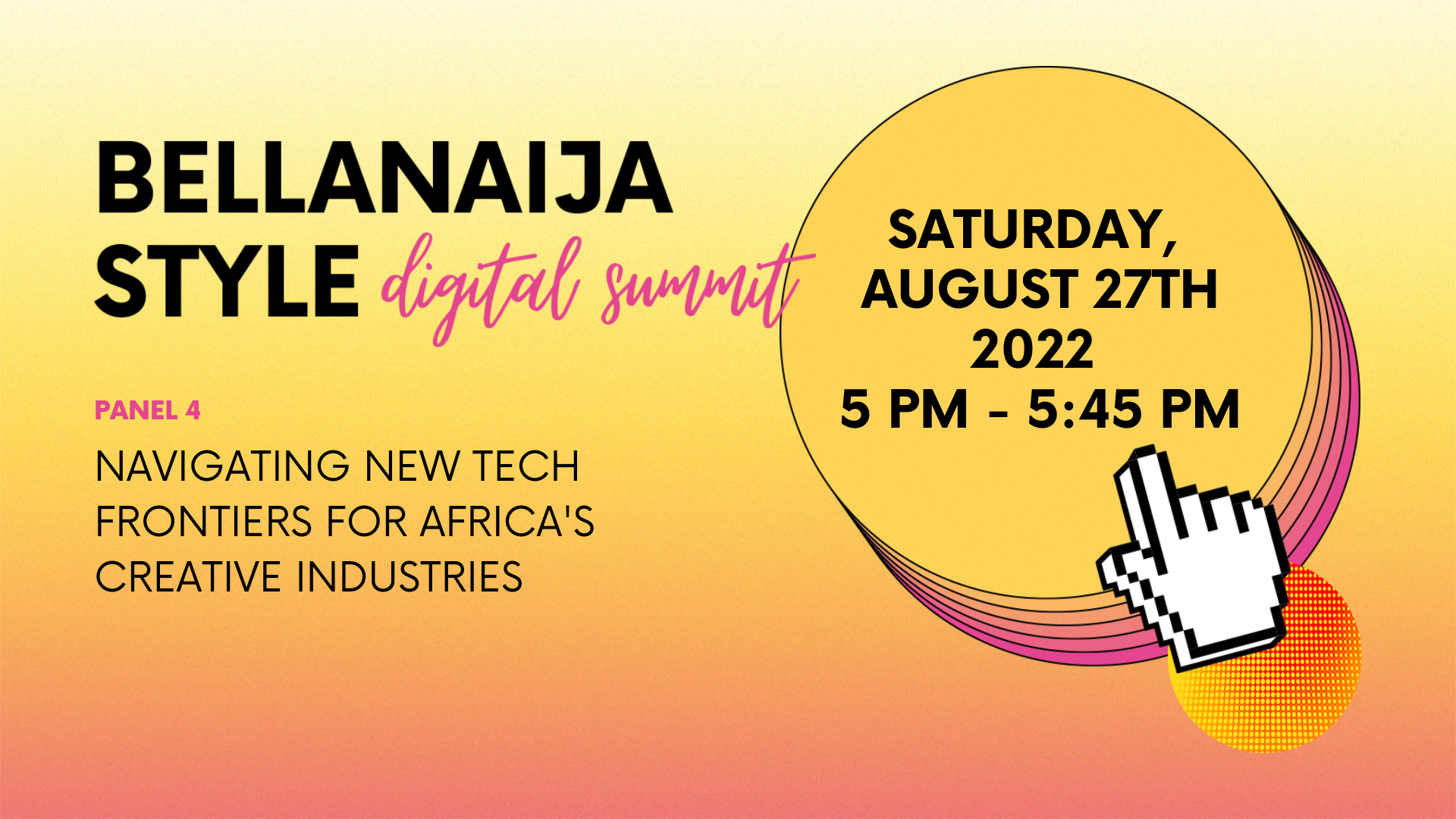 BELLANAIJA STYLE digital summit

PANEL 4

NAVIGATING NEW TECH FRONTIERS FOR AFRICA'S CREATIVE INDUSTRIES

SATURDAY, AUGUST 27TH 2022
5 PM - 5:45 PM